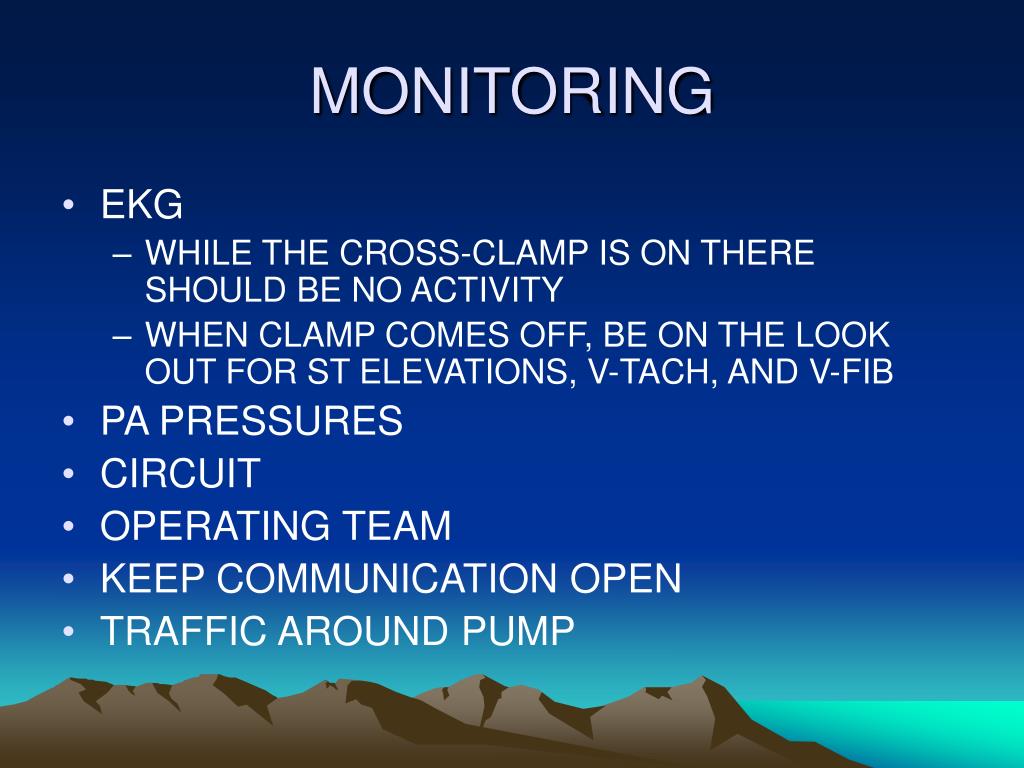 MONITORING

• EKG
– WHILE THE CROSS-CLAMP IS ON THERE SHOULD BE NO ACTIVITY
– WHEN CLAMP COMES OFF, BE ON THE LOOK OUT FOR ST ELEVATIONS, V-TACH, AND V-FIB
• PA PRESSURES
• CIRCUIT
• OPERATING TEAM
• KEEP COMMUNICATION OPEN
• TRAFFIC AROUND PUMP